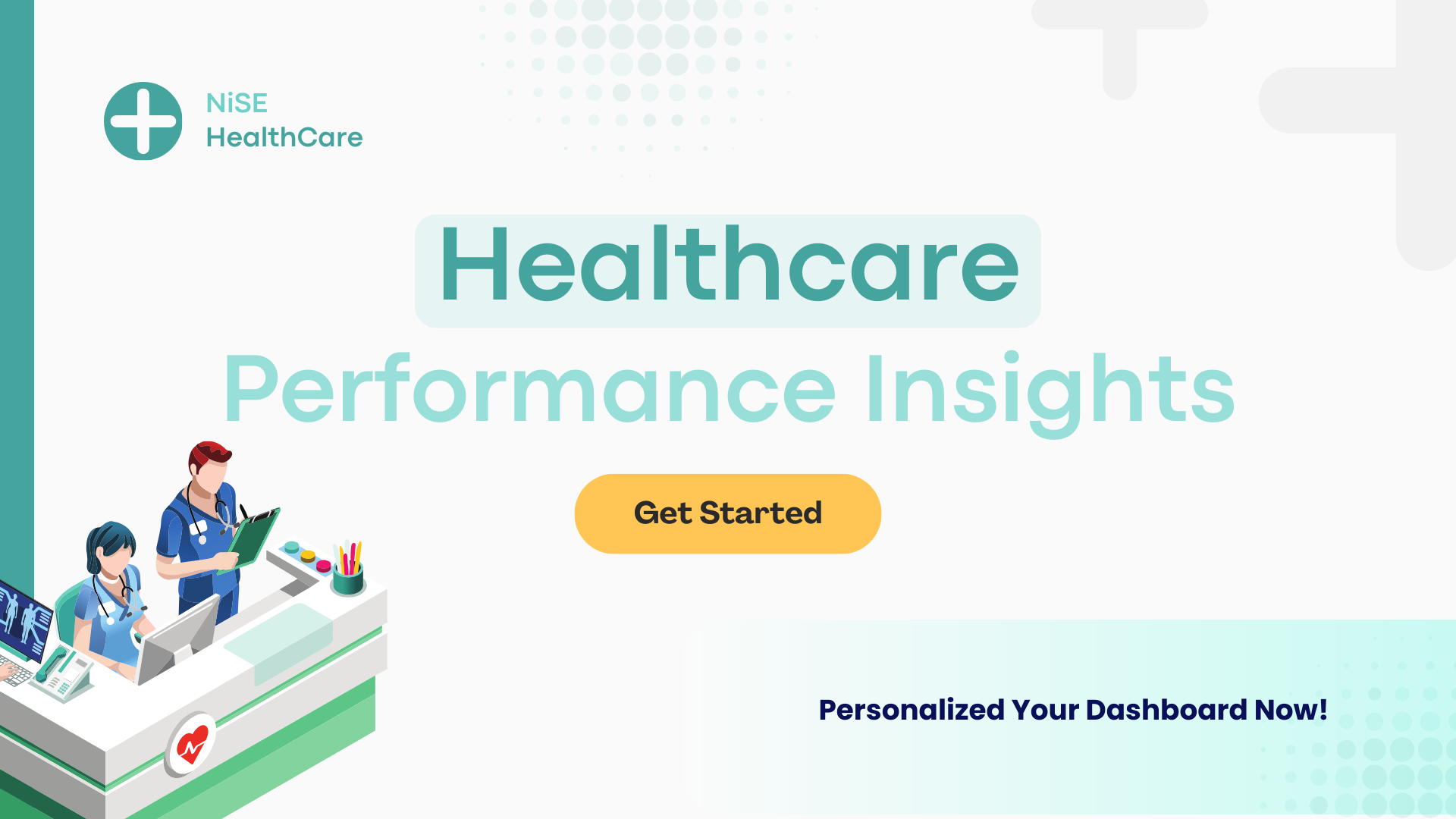 NiSE
HealthCare

Healthcare
Performance Insights

Get Started

Personalized Your Dashboard Now!